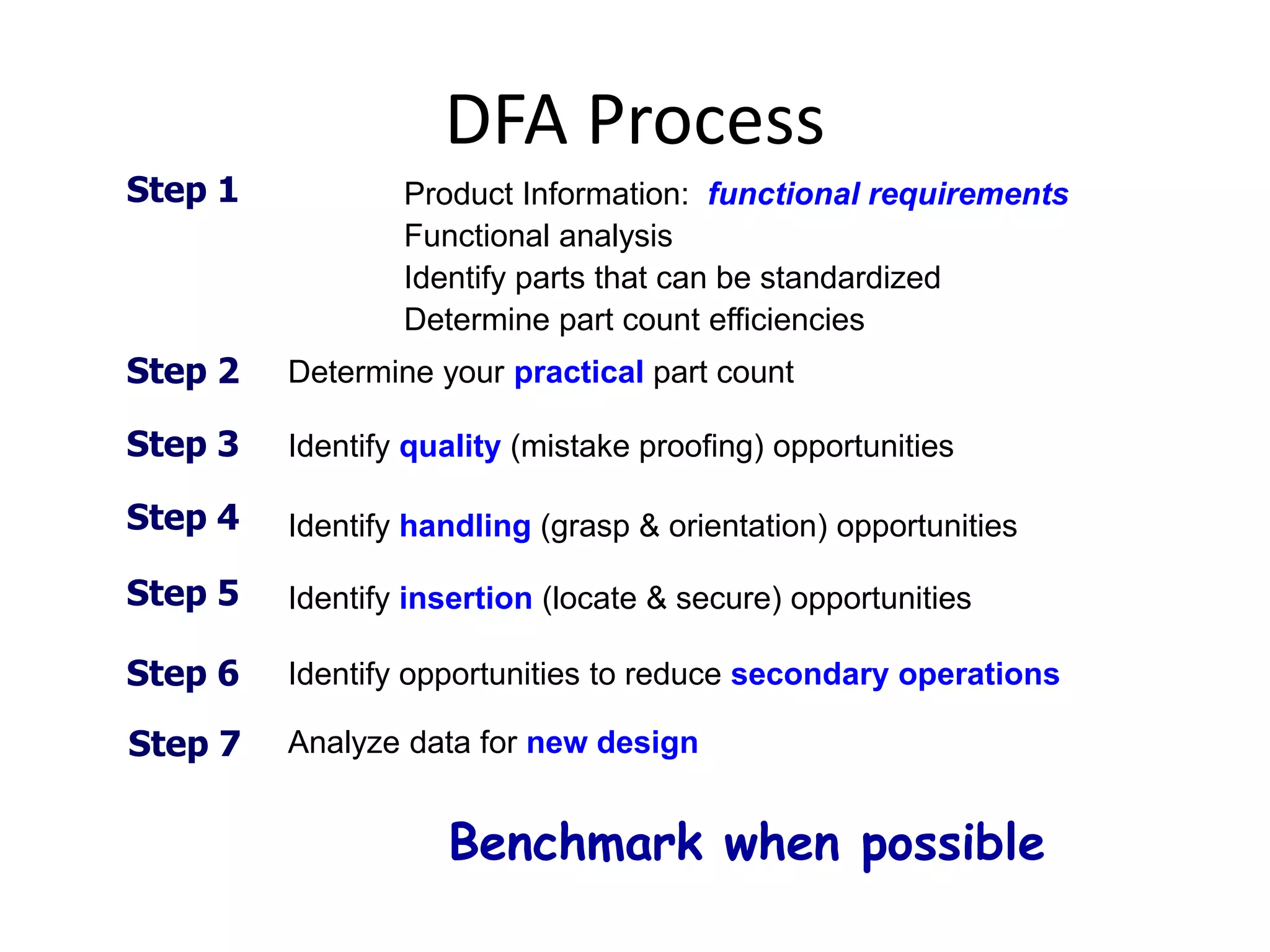 DFA Process

Step 1

Product Information: functional requirements
Functional analysis
Identify parts that can be standardized
Determine part count efficiencies

Step 2 Determine your practical part count

Step 3 Identify quality (mistake proofing) opportunities

Step 4 Identify handling (grasp & orientation) opportunities

Step 5 Identify insertion (locate & secure) opportunities

Step 6 Identify opportunities to reduce secondary operations

Step 7 Analyze data for new design

Benchmark when possible